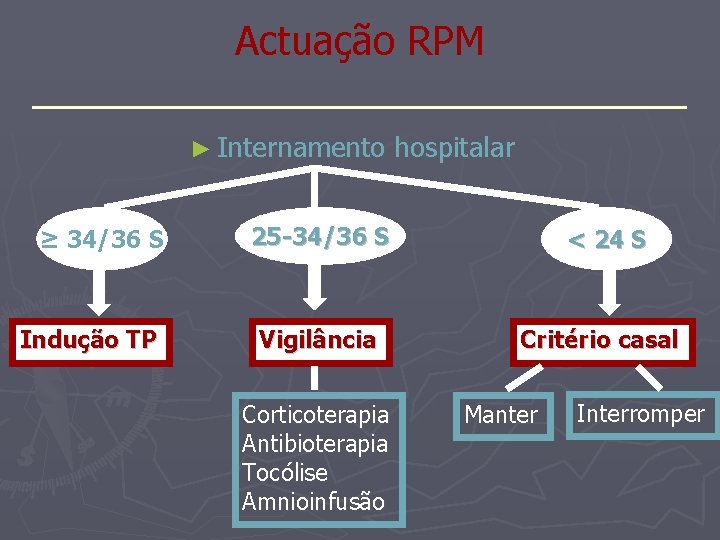 Actuação RPM

► Internamento hospitalar

≥ 34/36 S

25-34/36 S

< 24 S

Indução TP

Vigilância

Critério casal

Corticoterapia
Antibioterapia
Tocólise
Amnioinfusão

Manter

Interromper